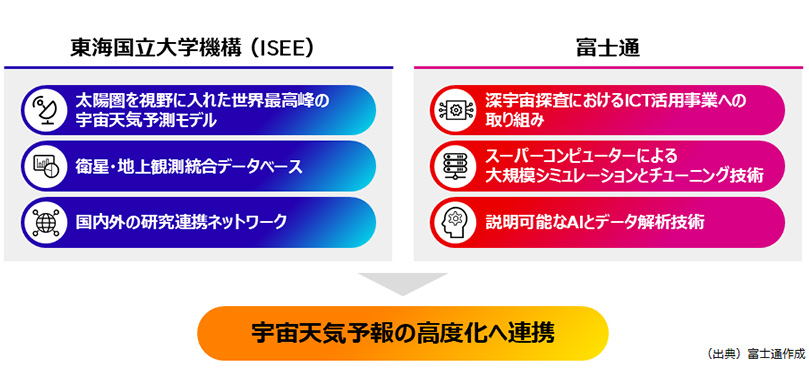 東海国立大学機構（ISEE）

太陽圏を視野に入れた世界最高峰の宇宙天気予測モデル

衛星・地上観測統合データベース

国内外の研究連携ネットワーク

富士通

深宇宙探査におけるICT活用事業への取り組み

スーパーコンピューターによる大規模シミュレーションとチューニング技術

説明可能なAIとデータ解析技術

宇宙天気予報の高度化へ連携

（出典）富士通作成